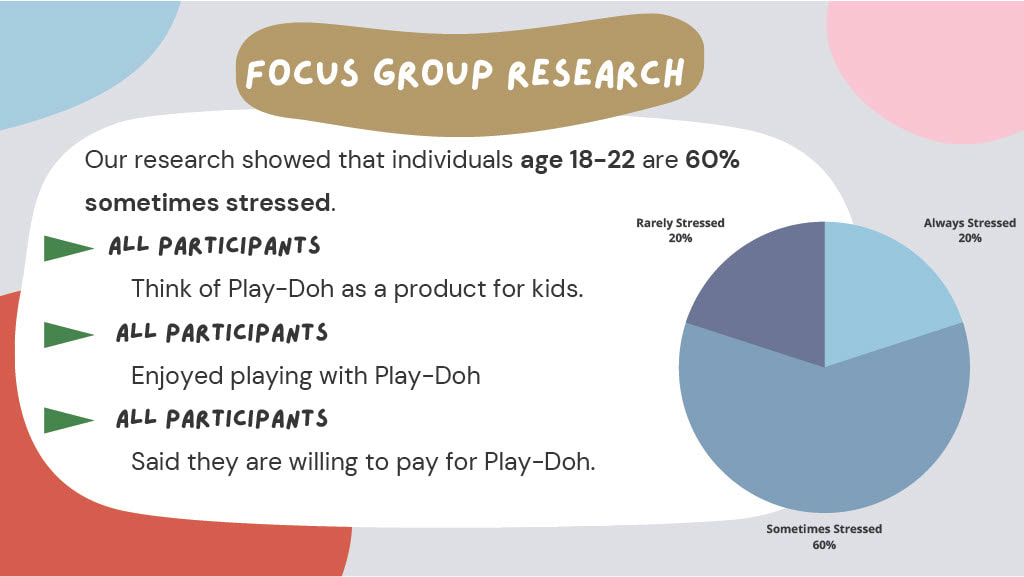 FOCUS GROUP RESEARCH

Our research showed that individuals age 18-22 are 60% sometimes stressed.

ALL PARTICIPANTS

Think of Play-Doh as a product for kids.

ALL PARTICIPANTS

Enjoyed playing with Play-Doh

ALL PARTICIPANTS

Said they are willing to pay for Play-Doh.

Rarely Stressed
20%

Always Stressed
20%

Sometimes Stressed
60%